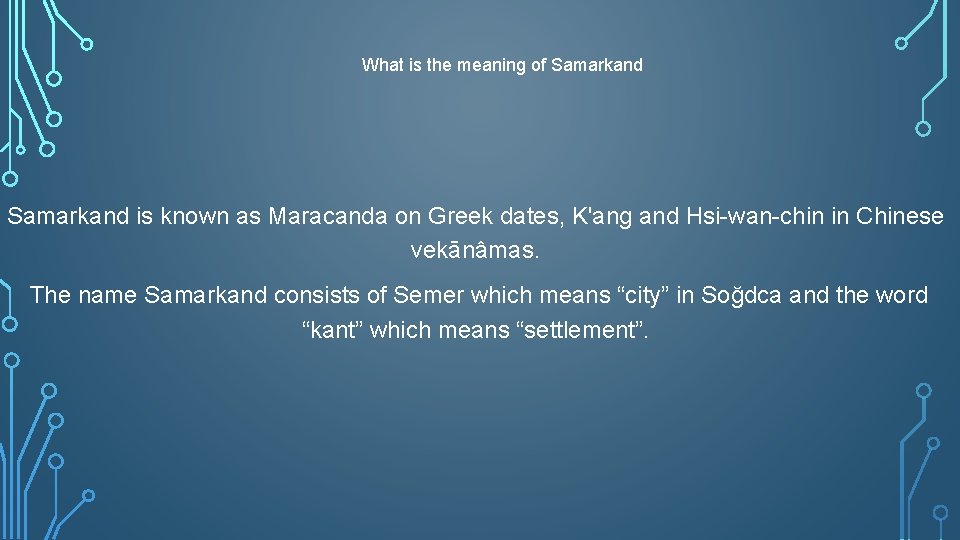 What is the meaning of Samarkand

Samarkand is known as Maracanda on Greek dates, K'ang and Hsi-wan-chin in Chinese vekānâmas.

The name Samarkand consists of Semer which means “city” in Soğdca and the word “kant” which means “settlement”.